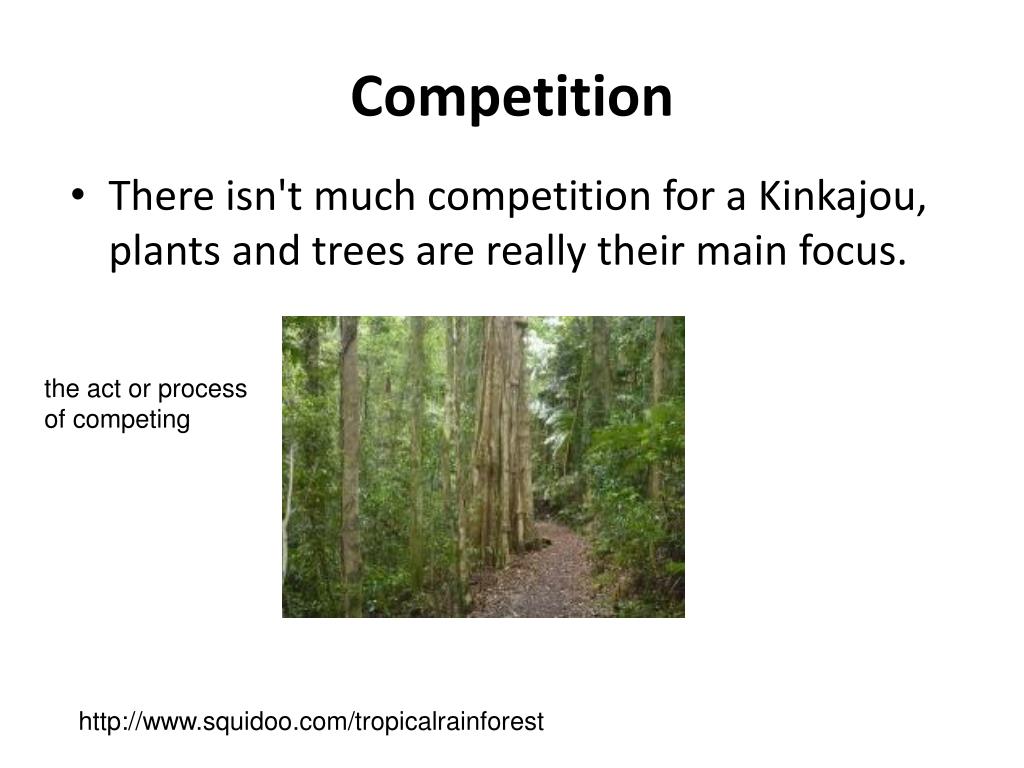 Competition

• There isn't much competition for a Kinkajou, plants and trees are really their main focus.

the act or process of competing

http://www.squidoo.com/tropicalrainforest